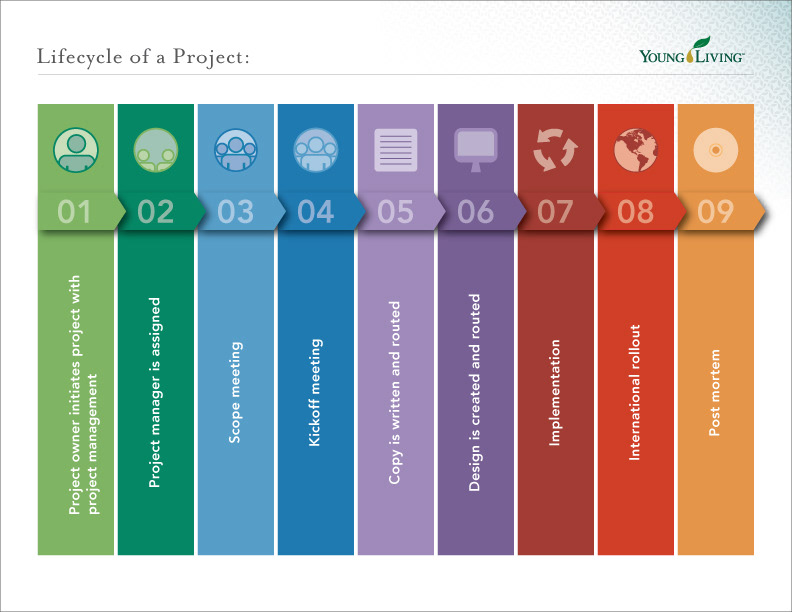 Lifecycle of a Project:

YOUNG LIVING

01
Project owner initiates project with project management

02
Project manager is assigned

03
Scope meeting

04
Kickoff meeting

05
Copy is written and routed

06
Design is created and routed

07
Implementation

08
International rollout

09
Post mortem